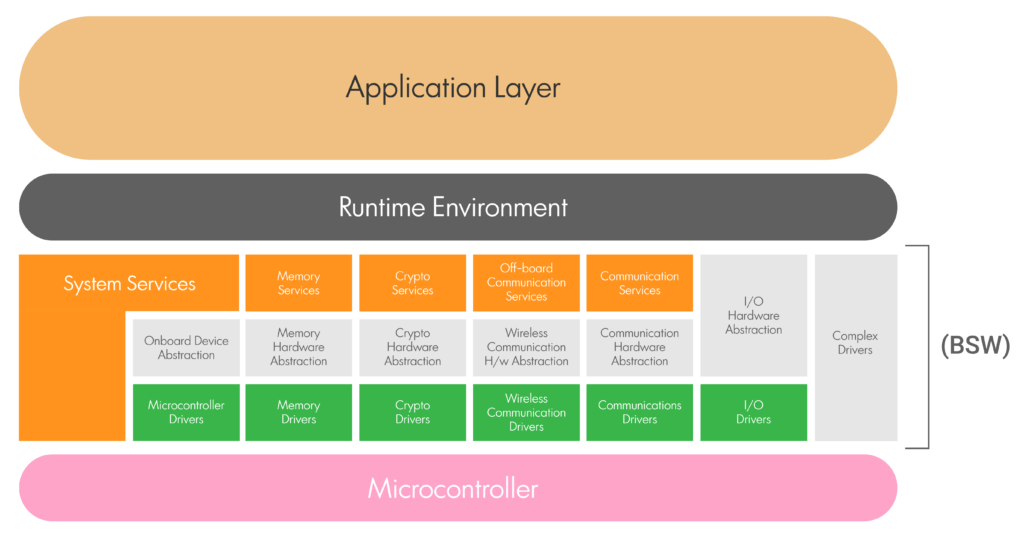 Application Layer

Runtime Environment

System Services

Memory Services

Crypto Services

Off-board Communication Services

Communication Services

I/O Hardware Abstraction

Complex Drivers

Onboard Device Abstraction

Memory Hardware Abstraction

Crypto Hardware Abstraction

Wireless Communication H/w Abstraction

Communication Hardware Abstraction

Microcontroller Drivers

Memory Drivers

Crypto Drivers

Wireless Communication Drivers

Communications Drivers

I/O Drivers

(BSW)

Microcontroller